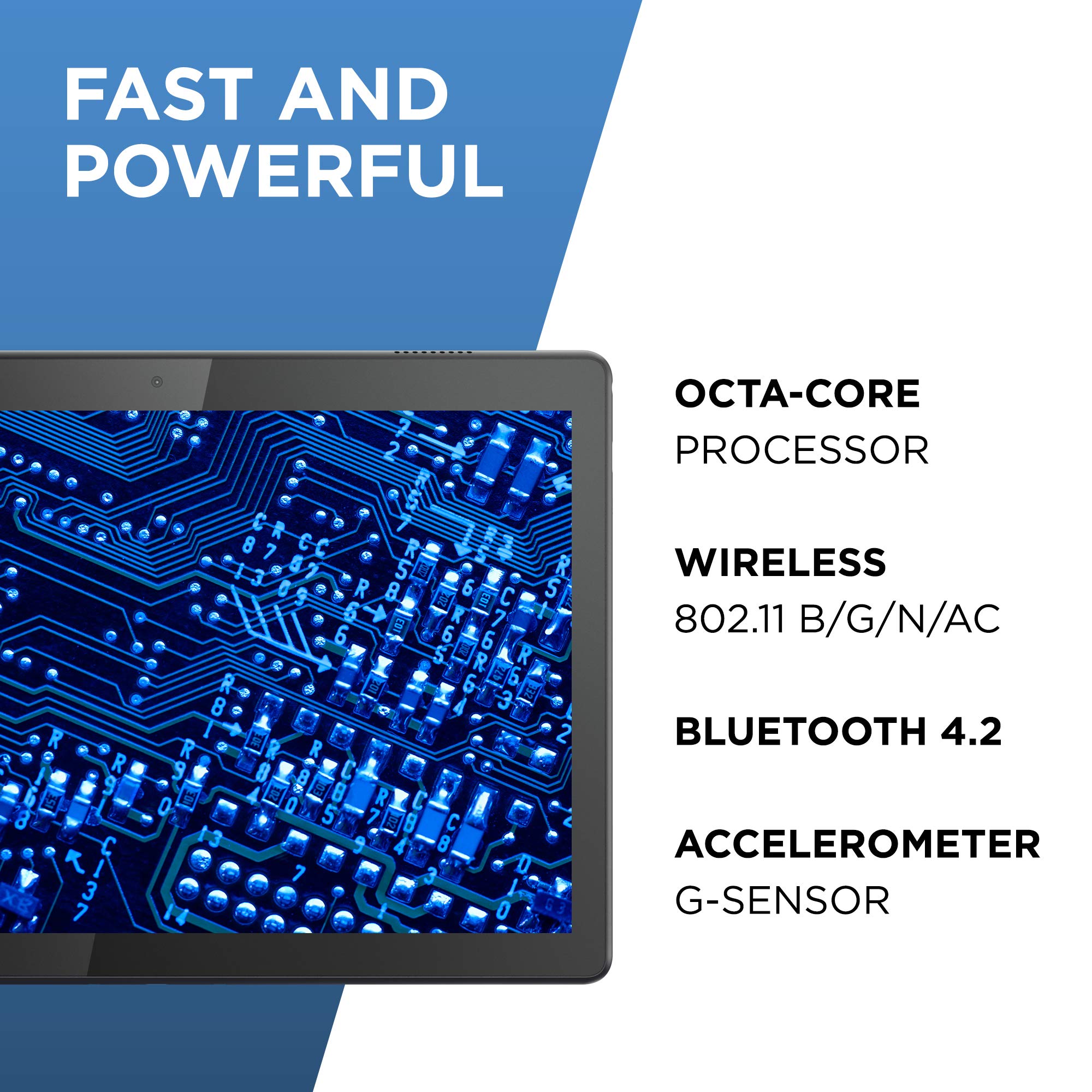 FAST AND POWERFUL

OCTA-CORE
PROCESSOR

WIRELESS
802.11 B/G/N/AC

BLUETOOTH 4.2

ACCELEROMETER
G-SENSOR